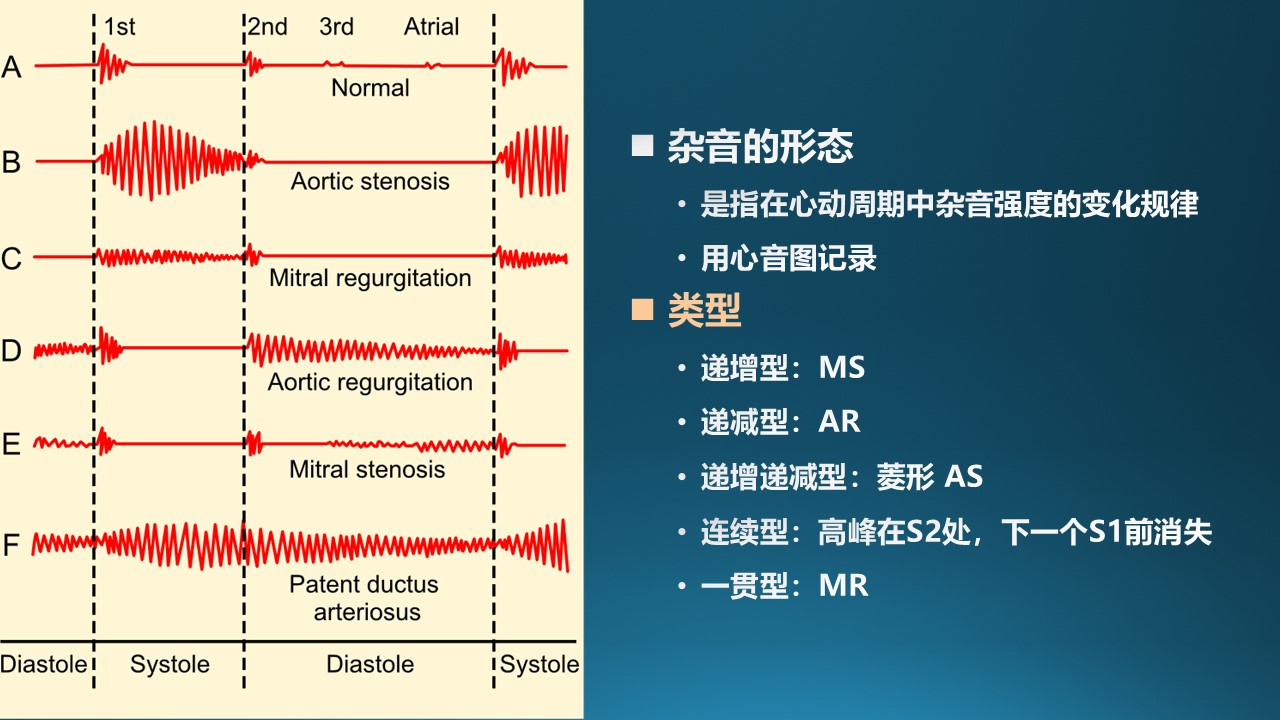 1st 2nd 3rd Atrial

A

Normal

B

Aortic stenosis

C

Mitral regurgitation

D

Aortic regurgitation

E

Mitral stenosis

F

Patent ductus arteriosus

Diastole Systole Diastole Systole

■ 杂音的形态

• 是指在心动周期中杂音强度的变化规律

• 用心音图记录

■ 类型

• 递增型：MS

• 递减型：AR

• 递增递减型：菱形 AS

• 连续型：高峰在S2处，下一个S1前消失

• 一贯型：MR